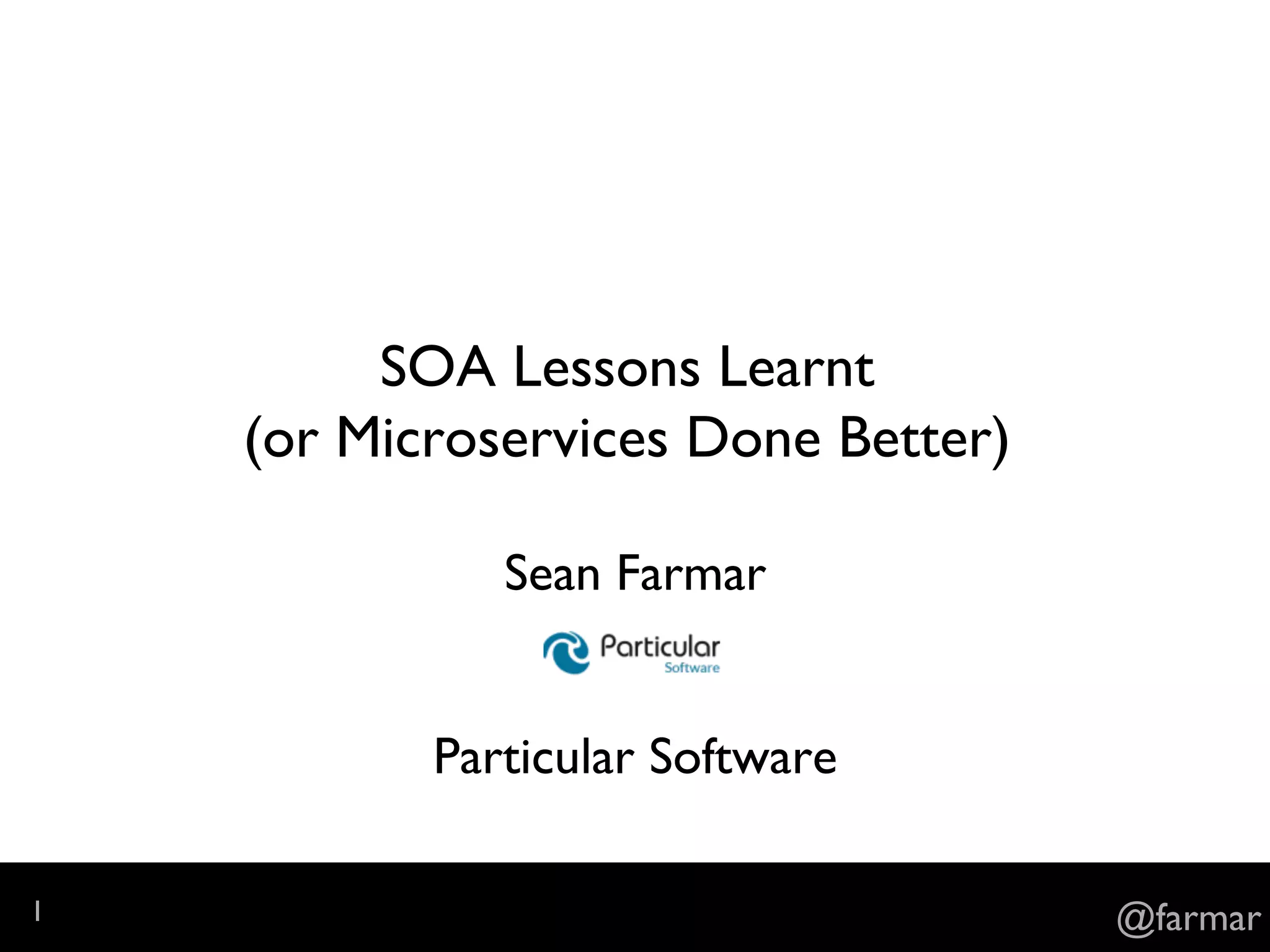 SOA Lessons Learnt
(or Microservices Done Better)

Sean Farmar

Particular
Software

Particular Software

1

@farmar